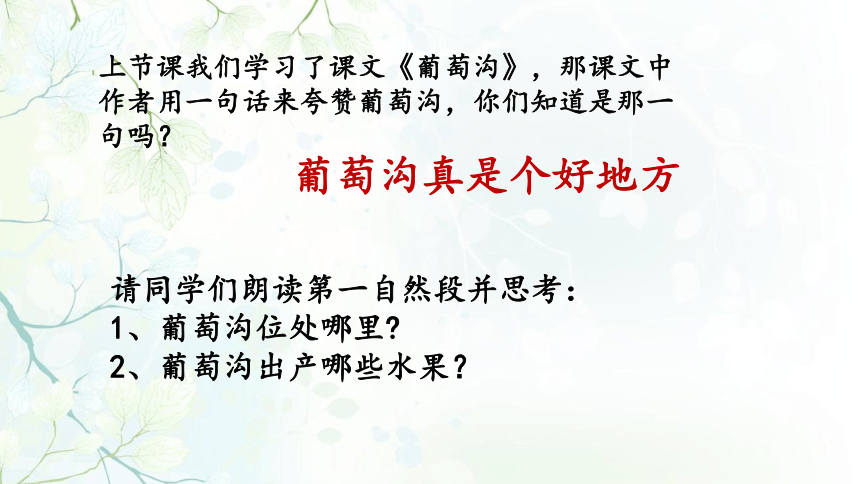 上节课我们学习了课文《葡萄沟》，那课文中作者用一句话来夸赞葡萄沟，你们知道是那一句吗？

葡萄沟真是个好地方

请同学们朗读第一自然段并思考：
1、葡萄沟位处哪里？
2、葡萄沟出产哪些水果？